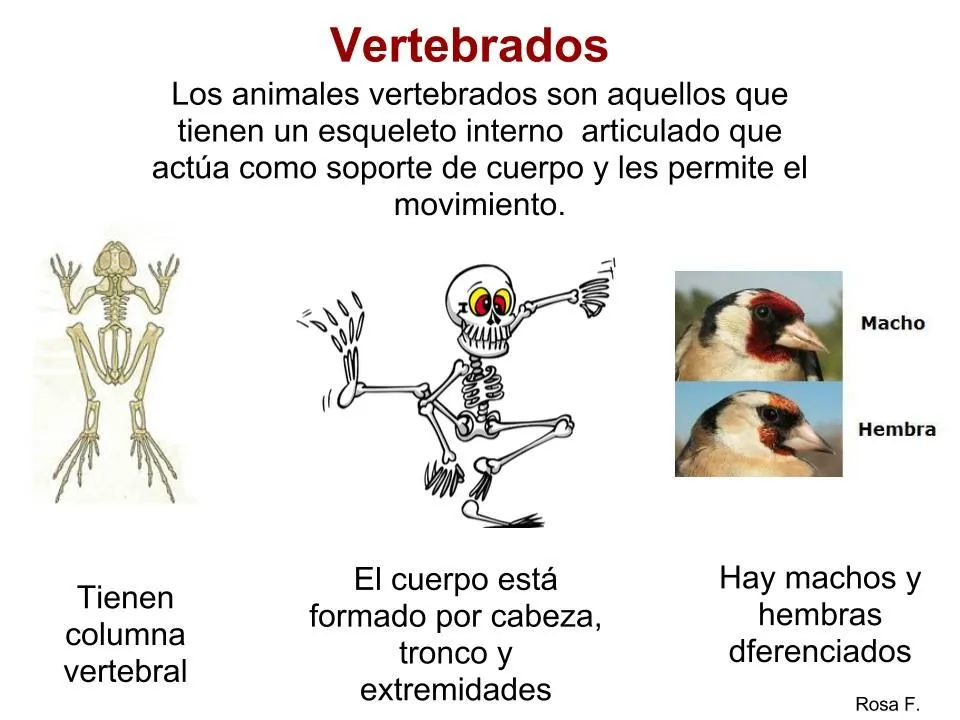 Vertebrados

Los animales vertebrados son aquellos que tienen un esqueleto interno articulado que actúa como soporte de cuerpo y les permite el movimiento.

Macho

Hembra

Tienen columna vertebral

El cuerpo está formado por cabeza, tronco y extremidades

Hay machos y hembras dferenciados

Rosa F.